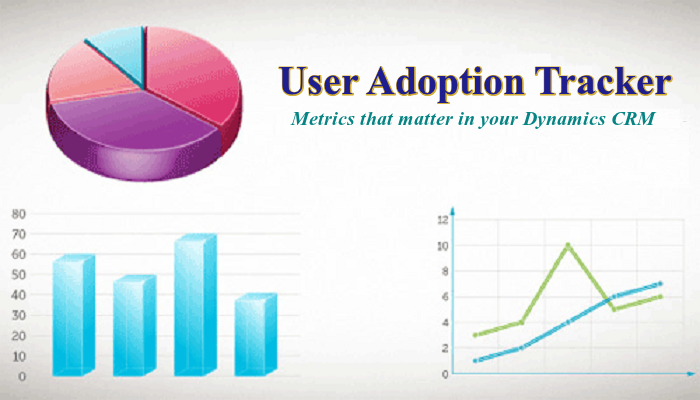 User Adoption Tracker

Metrics that matter in your Dynamics CRM

80
70
60
50
40
30
20
10
0

12
10
8
6
4
2
0